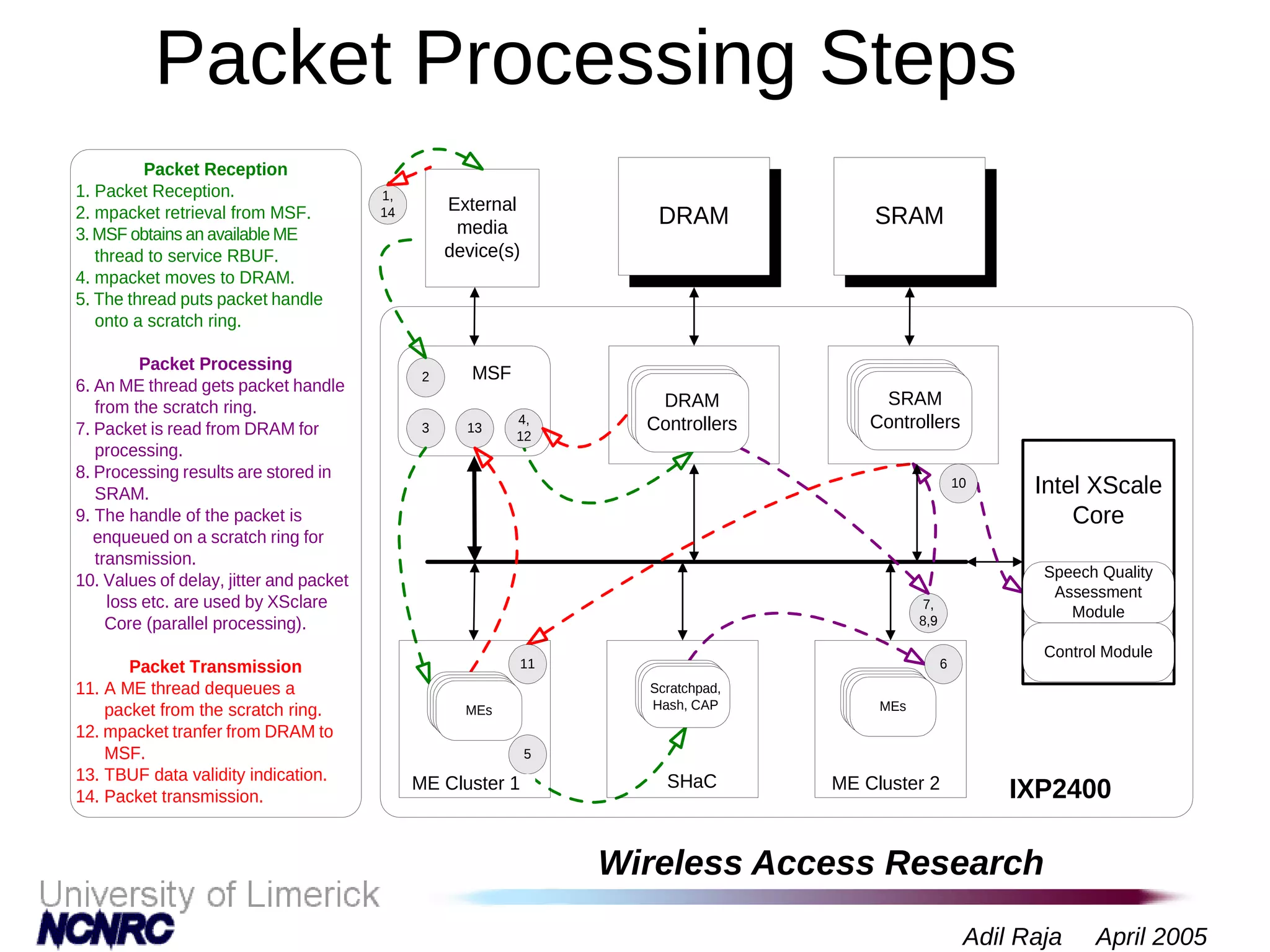 Packet Processing Steps

Packet Reception
1. Packet Reception.
2. mpacket retrieval from MSF.
3. MSF obtains an available ME thread to service RBUF.
4. mpacket moves to DRAM.
5. The thread puts packet handle onto a scratch ring.

Packet Processing
6. An ME thread gets packet handle from the scratch ring.
7. Packet is read from DRAM for processing.
8. Processing results are stored in SRAM.
9. The handle of the packet is enqueued on a scratch ring for transmission.
10. Values of delay, jitter and packet loss etc. are used by XSclare Core (parallel processing).

Packet Transmission
11. A ME thread dequeues a packet from the scratch ring.
12. mpacket tranfer from DRAM to MSF.
13. TBUF data validity indication.
14. Packet transmission.

1, 14

External media device(s)

DRAM

SRAM

2

MSF

3

13

4, 12

DRAM Controllers

SRAM Controllers

10

Intel XScale Core

Speech Quality Assessment Module

Control Module

7, 8,9

11

MEs

5

ME Cluster 1

Scratchpad, Hash, CAP

SHaC

6

MEs

ME Cluster 2

IXP2400

Wireless Access Research

University of Limerick
NCNRC

Adil Raja April 2005